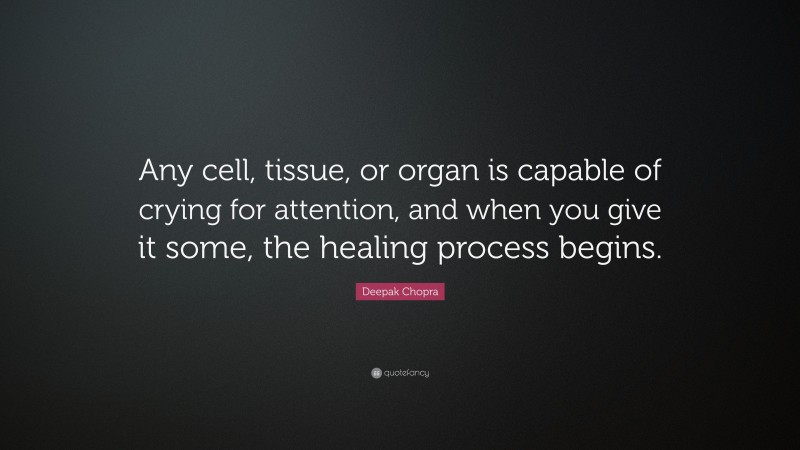 Any cell, tissue, or organ is capable of crying for attention, and when you give it some, the healing process begins.

Deepak Chopra

quotefancy